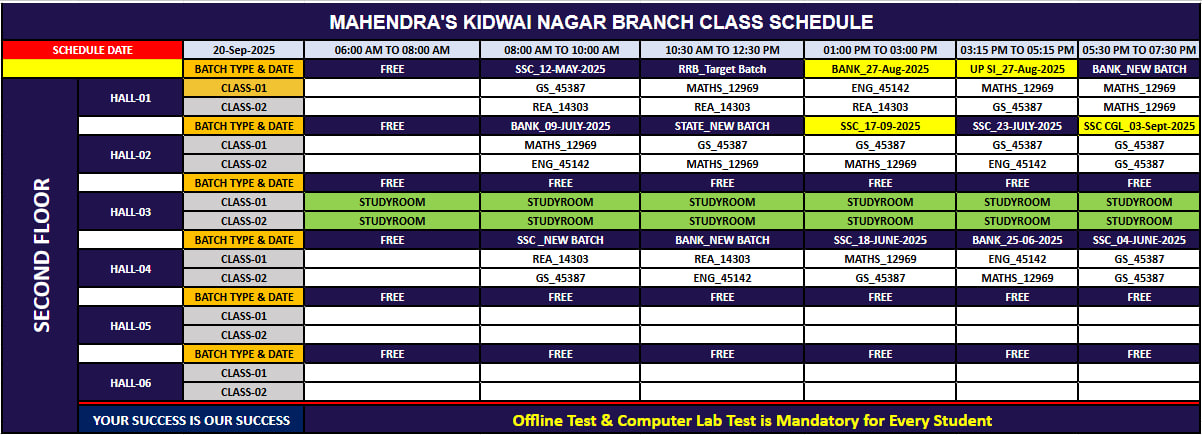 MAHENDRA'S KIDWAI NAGAR BRANCH CLASS SCHEDULE

| SCHEDULE DATE | | 20-Sep-2025 | 06:00 AM TO 08:00 AM | 08:00 AM TO 10:00 AM | 10:30 AM TO 12:30 PM | 01:00 PM TO 03:00 PM | 03:15 PM TO 05:15 PM | 05:30 PM TO 07:30 PM |
|---|---|---|---|---|---|---|---|---|
| | | BATCH TYPE & DATE | FREE | SSC_12-MAY-2025 | RRB_Target Batch | BANK_27-Aug-2025 | UP SI_27-Aug-2025 | BANK_NEW BATCH |
| SECOND FLOOR | HALL-01 | CLASS-01 | | GS_45387 | MATHS_12969 | ENG_45142 | MATHS_12969 | MATHS_12969 |
| | | CLASS-02 | | REA_14303 | REA_14303 | REA_14303 | GS_45387 | MATHS_12969 |
| | | BATCH TYPE & DATE | FREE | BANK_09-JULY-2025 | STATE_NEW BATCH | SSC_17-09-2025 | SSC_23-JULY-2025 | SSC CGL_03-Sept-2025 |
| | HALL-02 | CLASS-01 | | MATHS_12969 | GS_45387 | GS_45387 | GS_45387 | GS_45387 |
| | | CLASS-02 | | ENG_45142 | MATHS_12969 | MATHS_12969 | ENG_45142 | GS_45387 |
| | | BATCH TYPE & DATE | FREE | FREE | FREE | FREE | FREE | FREE |
| | HALL-03 | CLASS-01 | STUDYROOM | STUDYROOM | STUDYROOM | STUDYROOM | STUDYROOM | STUDYROOM |
| | | CLASS-02 | STUDYROOM | STUDYROOM | STUDYROOM | STUDYROOM | STUDYROOM | STUDYROOM |
| | | BATCH TYPE & DATE | FREE | SSC _NEW BATCH | BANK_NEW BATCH | SSC_18-JUNE-2025 | BANK_25-06-2025 | SSC_04-JUNE-2025 |
| | HALL-04 | CLASS-01 | | REA_14303 | REA_14303 | MATHS_12969 | ENG_45142 | GS_45387 |
| | | CLASS-02 | | GS_45387 | ENG_45142 | GS_45387 | MATHS_12969 | GS_45387 |
| | | BATCH TYPE & DATE | FREE | FREE | FREE | FREE | FREE | FREE |
| | HALL-05 | CLASS-01 | | | | | | |
| | | CLASS-02 | | | | | | |
| | | BATCH TYPE & DATE | FREE | FREE | FREE | FREE | FREE | FREE |
| | HALL-06 | CLASS-01 | | | | | | |
| | | CLASS-02 | | | | | | |

YOUR SUCCESS IS OUR SUCCESS

Offline Test & Computer Lab Test is Mandatory for Every Student